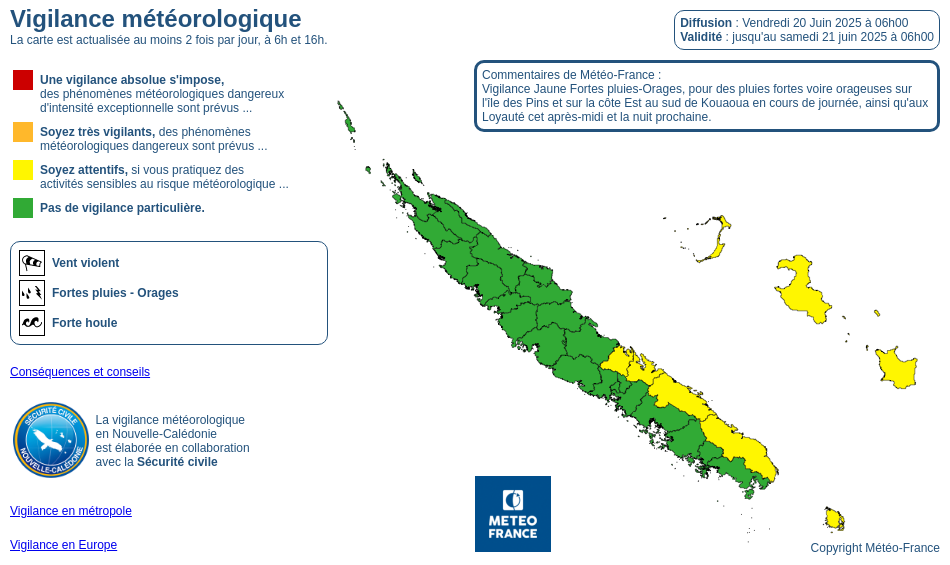 Vigilance météorologique
La carte est actualisée au moins 2 fois par jour, à 6h et 16h.

Diffusion : Vendredi 20 Juin 2025 à 06h00
Validité : jusqu'au samedi 21 juin 2025 à 06h00

Une vigilance absolue s'impose, des phénomènes météorologiques dangereux d'intensité exceptionnelle sont prévus ...

Soyez très vigilants, des phénomènes météorologiques dangereux sont prévus ...

Soyez attentifs, si vous pratiquez des activités sensibles au risque météorologique ...

Pas de vigilance particulière.

Commentaires de Météo-France :
Vigilance Jaune Fortes pluies-Orages, pour des pluies fortes voire orageuses sur l'île des Pins et sur la côte Est au sud de Kouaoua en cours de journée, ainsi qu'aux Loyauté cet après-midi et la nuit prochaine.

Vent violent
Fortes pluies - Orages
Forte houle

Conséquences et conseils

SÉCURITÉ CIVILE NOUVELLE-CALÉDONIE

La vigilance météorologique en Nouvelle-Calédonie est élaborée en collaboration avec la Sécurité civile

Vigilance en métropole

Vigilance en Europe

METEO FRANCE

Copyright Météo-France